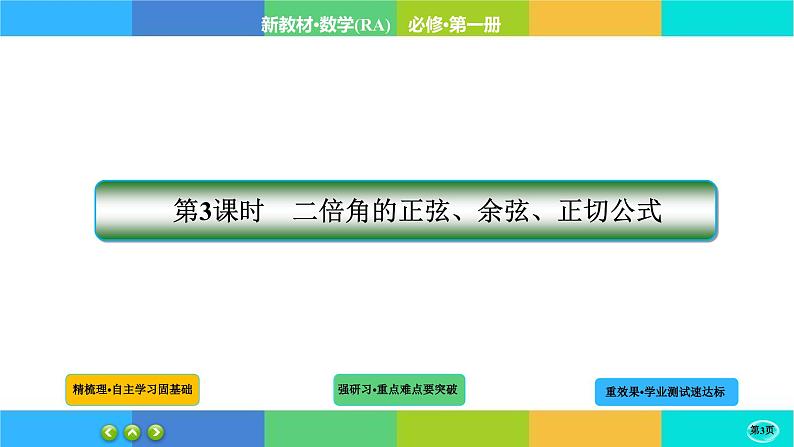 新教材·数学(RA)　必修·第一册

第3课时　二倍角的正弦、余弦、正切公式

精梳理·自主学习固基础

强研习·重点难点要突破

重效果·学业测试速达标

第3页